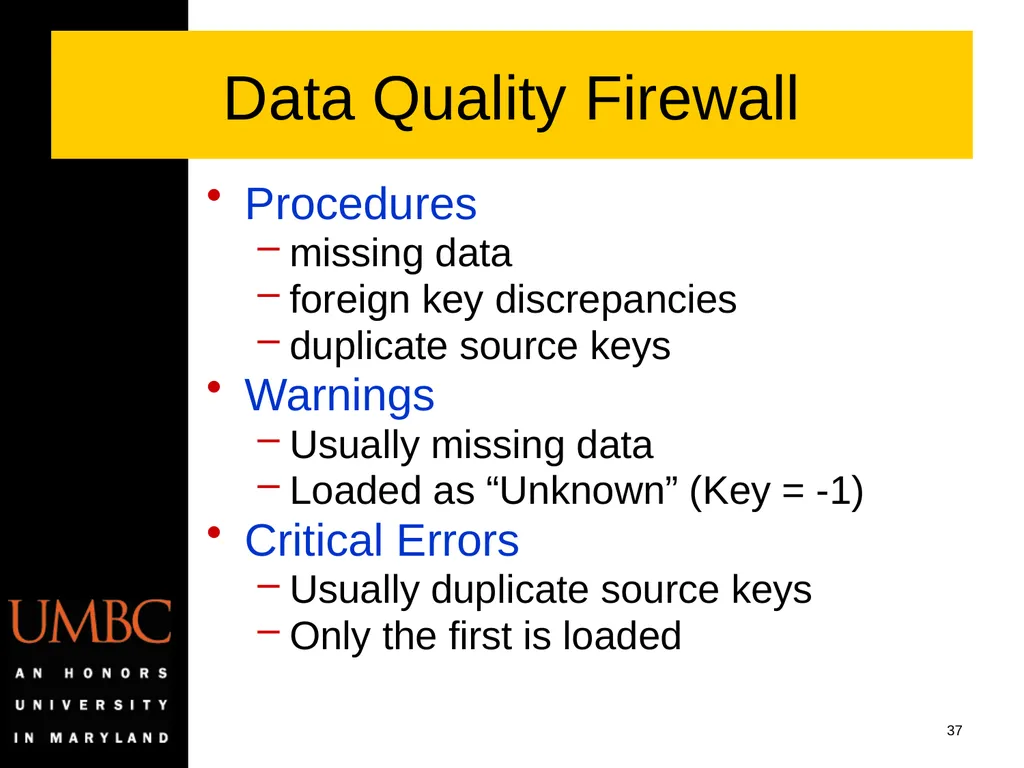 Data Quality Firewall

• Procedures
– missing data
– foreign key discrepancies
– duplicate source keys
• Warnings
– Usually missing data
– Loaded as “Unknown” (Key = -1)
• Critical Errors
– Usually duplicate source keys
– Only the first is loaded

UMBC
AN HONORS UNIVERSITY IN MARYLAND

37